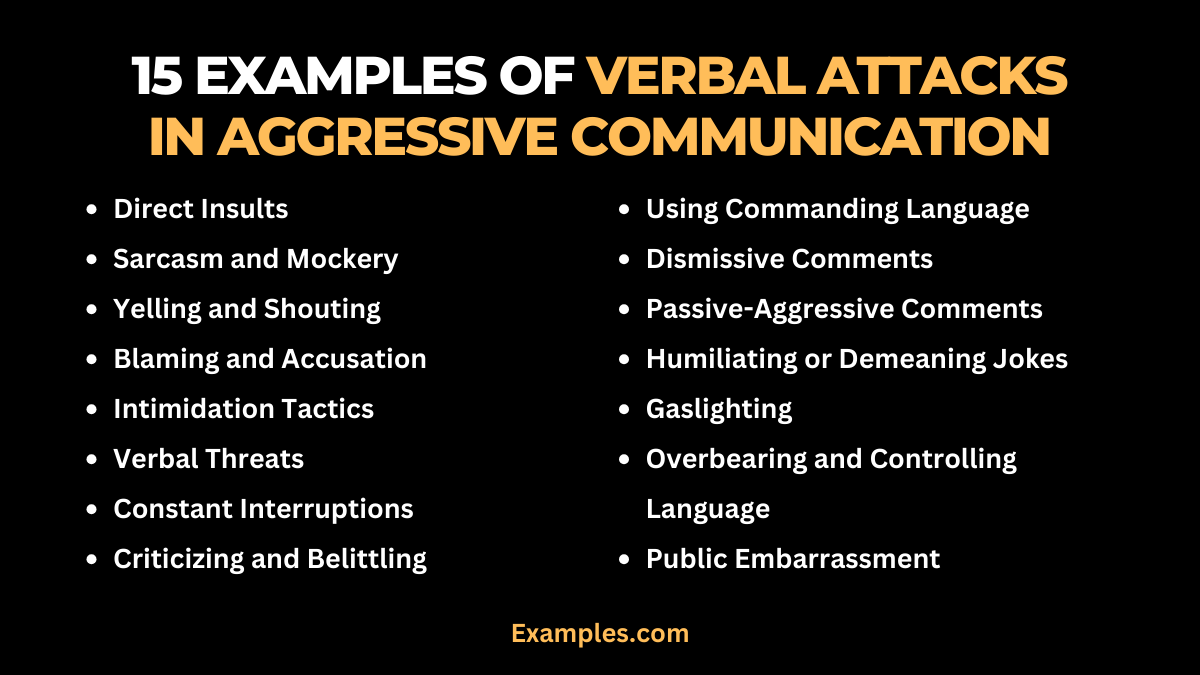 15 EXAMPLES OF VERBAL ATTACKS IN AGGRESSIVE COMMUNICATION

- Direct Insults
- Sarcasm and Mockery
- Yelling and Shouting
- Blaming and Accusation
- Intimidation Tactics
- Verbal Threats
- Constant Interruptions
- Criticizing and Belittling

- Using Commanding Language
- Dismissive Comments
- Passive-Aggressive Comments
- Humiliating or Demeaning Jokes
- Gaslighting
- Overbearing and Controlling Language
- Public Embarrassment

Examples.com